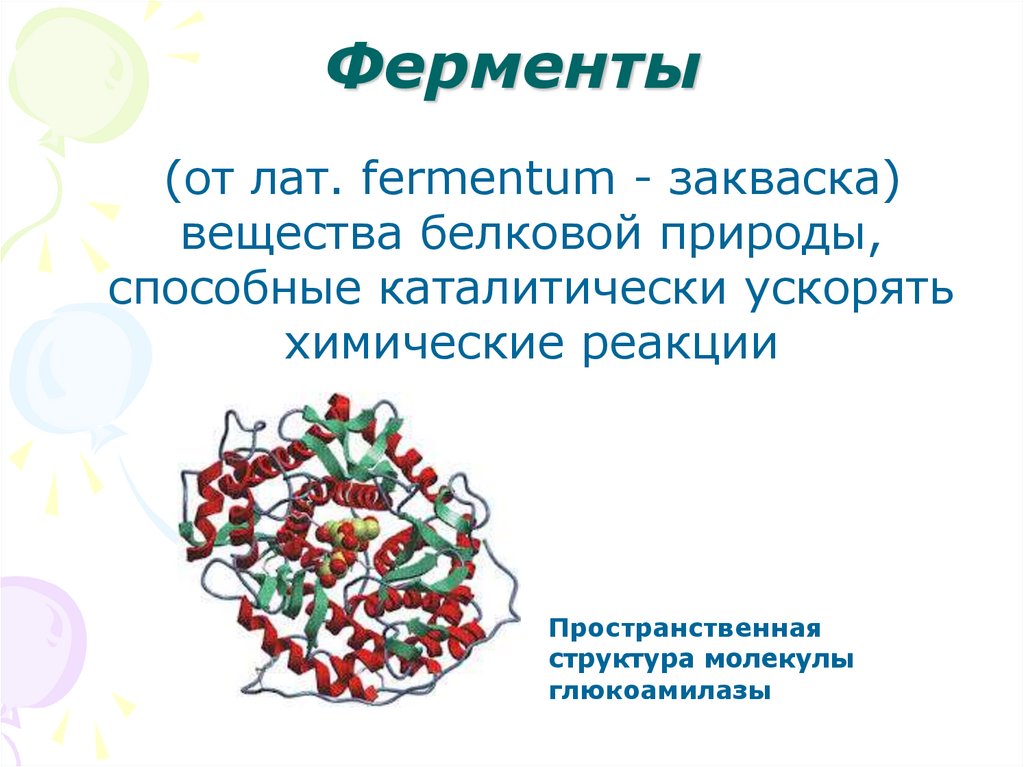 Ферменты

(от лат. fermentum - закваска) вещества белковой природы, способные каталитически ускорять химические реакции

Пространственная структура молекулы глюкоамилазы